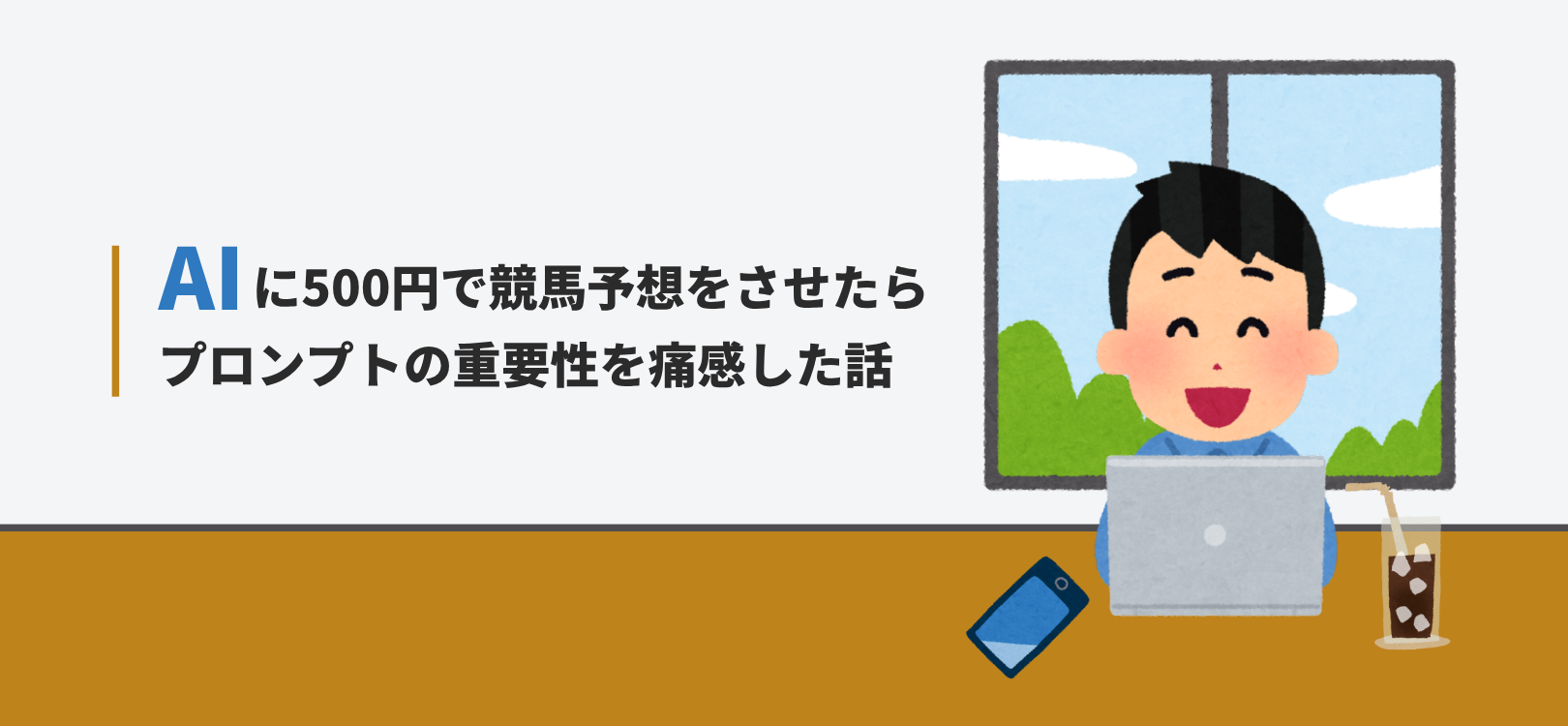 AIに500円で競馬予想をさせたら
プロンプトの重要性を痛感した話